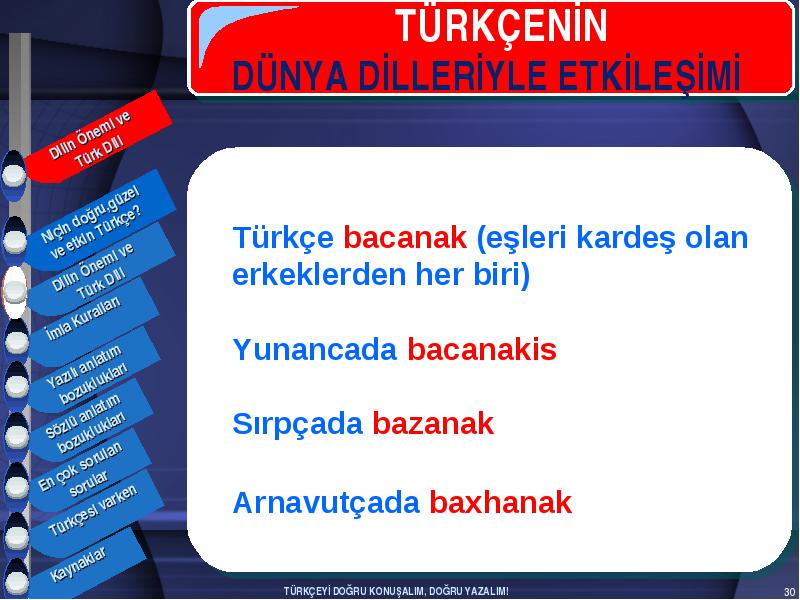 TÜRKÇENİN
DÜNYA DİLLERİYLE ETKİLEŞİMİ

Dilin Önemi ve Türk Dili

Niçin doğru,güzel ve etkin Türkçe?

Dilin Önemi ve Türk Dili

İmla Kuralları

Yazılı anlatım bozuklukları

Sözlü anlatım bozuklukları

En çok sorulan sorular

Türkçesi varken

Kaynaklar

Türkçe bacanak (eşleri kardeş olan erkeklerden her biri)

Yunancada bacanakis

Sırpçada bazanak

Arnavutçada baxhanak

TÜRKÇEYİ DOĞRU KONUŞALIM, DOĞRU YAZALIM!

30